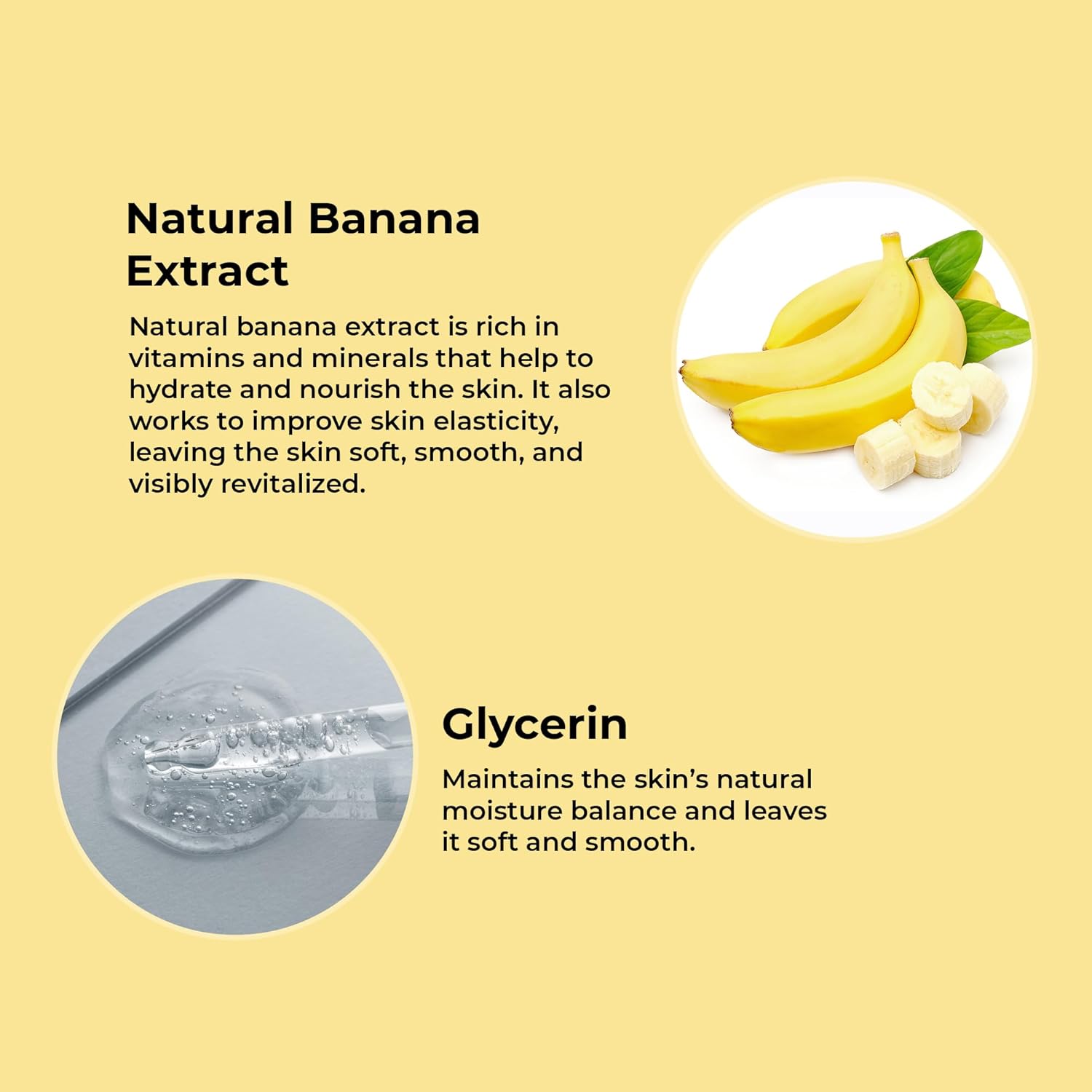 Natural Banana Extract

Natural banana extract is rich in vitamins and minerals that help to hydrate and nourish the skin. It also works to improve skin elasticity, leaving the skin soft, smooth, and visibly revitalized.

Glycerin

Maintains the skin's natural moisture balance and leaves it soft and smooth.